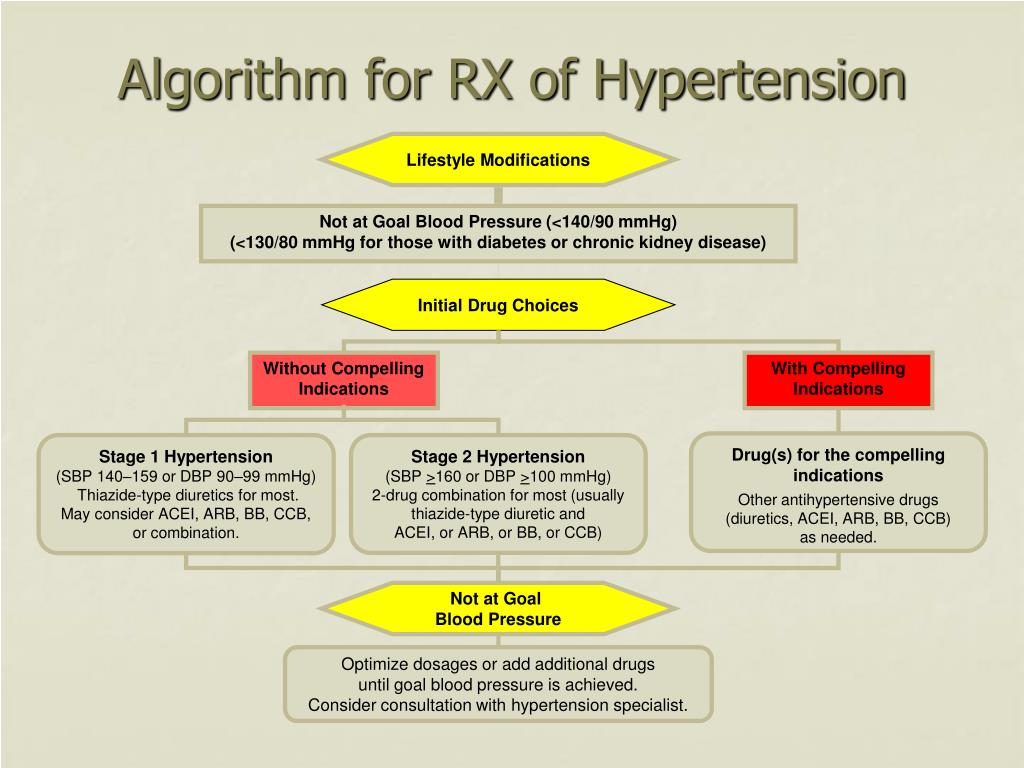 Algorithm for RX of Hypertension

Lifestyle Modifications

Not at Goal Blood Pressure (<140/90 mmHg)
(<130/80 mmHg for those with diabetes or chronic kidney disease)

Initial Drug Choices

Without Compelling Indications

With Compelling Indications

Stage 1 Hypertension
(SBP 140–159 or DBP 90–99 mmHg)
Thiazide-type diuretics for most.
May consider ACEI, ARB, BB, CCB, or combination.

Stage 2 Hypertension
(SBP $\geq$160 or DBP $\geq$100 mmHg)
2-drug combination for most (usually thiazide-type diuretic and ACEI, or ARB, or BB, or CCB)

Drug(s) for the compelling indications
Other antihypertensive drugs (diuretics, ACEI, ARB, BB, CCB) as needed.

Not at Goal
Blood Pressure

Optimize dosages or add additional drugs until goal blood pressure is achieved.
Consider consultation with hypertension specialist.